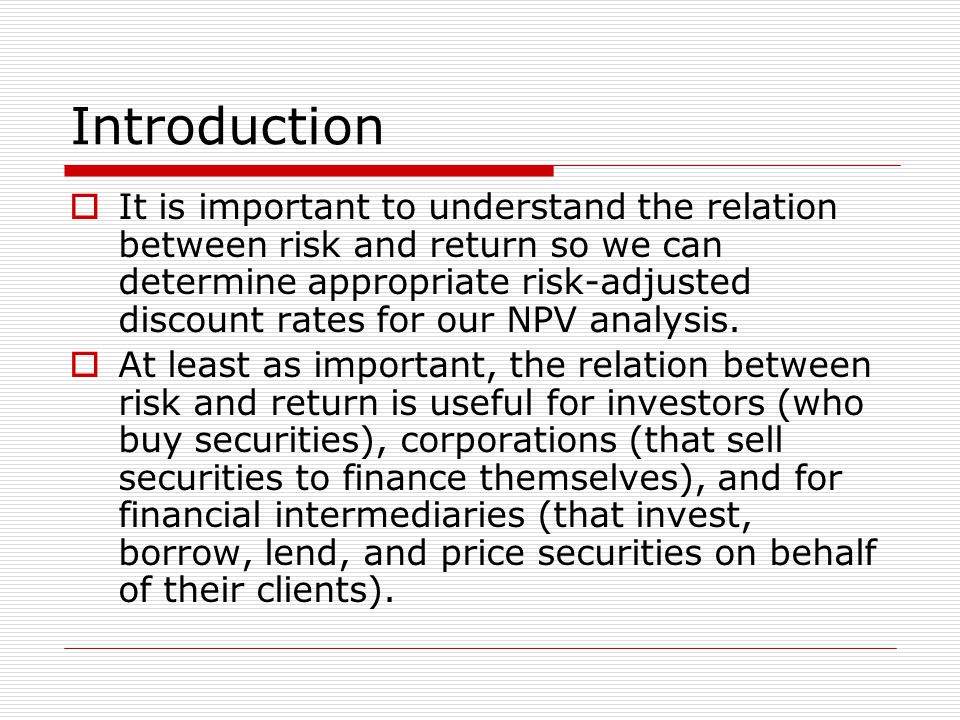 Introduction

It is important to understand the relation between risk and return so we can determine appropriate risk-adjusted discount rates for our NPV analysis.

At least as important, the relation between risk and return is useful for investors (who buy securities), corporations (that sell securities to finance themselves), and for financial intermediaries (that invest, borrow, lend, and price securities on behalf of their clients).